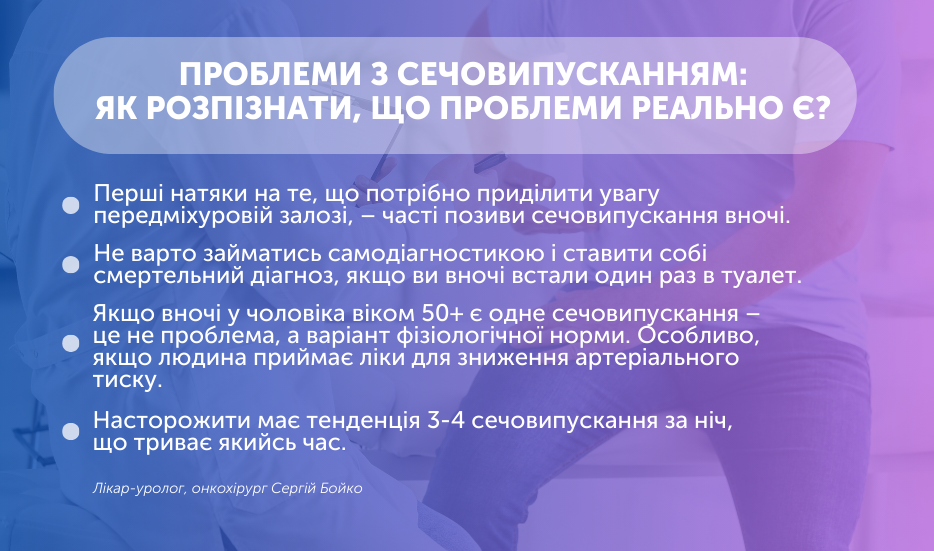 ПРОБЛЕМИ З СЕЧОВИПУСКАННЯМ:
ЯК РОЗПІЗНАТИ, ЩО ПРОБЛЕМИ РЕАЛЬНО Є?

Перші натяки на те, що потрібно приділити увагу передміхуровій залозі, – часті позиви сечовипускання вночі.

Не варто займатись самодіагностикою і ставити собі смертельний діагноз, якщо ви вночі встали один раз в туалет.

Якщо вночі у чоловіка віком 50+ є одне сечовипускання – це не проблема, а варіант фізіологічної норми. Особливо, якщо людина приймає ліки для зниження артеріального тиску.

Насторожити має тенденція 3-4 сечовипускання за ніч, що триває якийсь час.

Лікар-уролог, онкохірург Сергій Бойко